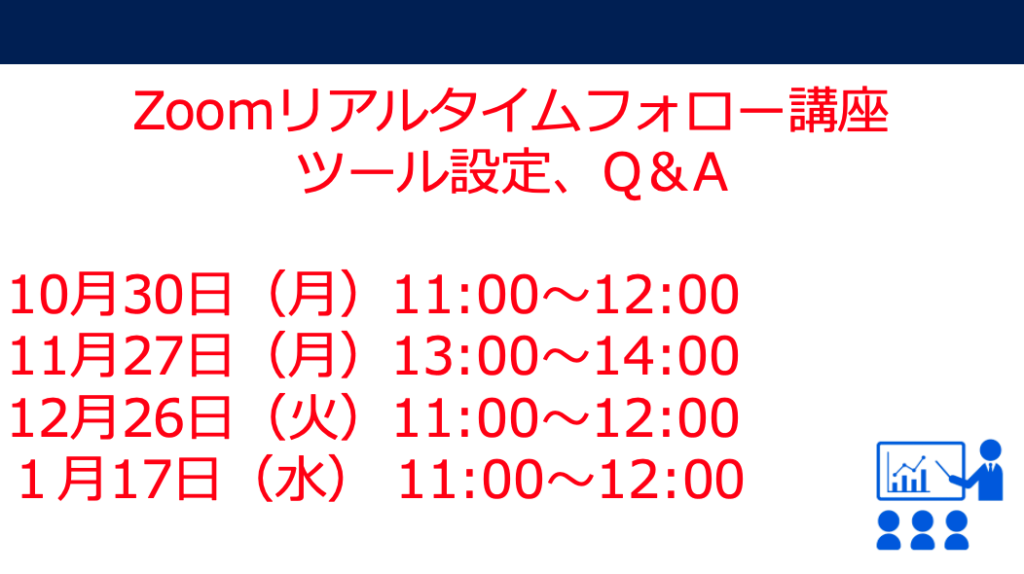 Zoomリアルタイムフォロー講座
ツール設定、Q＆A

10月30日（月）11:00～12:00
11月27日（月）13:00～14:00
12月26日（火）11:00～12:00
１月17日（水） 11:00～12:00